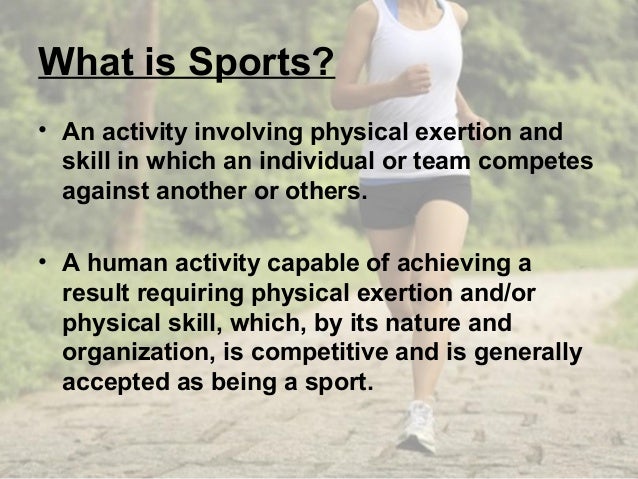 What is Sports?

• An activity involving physical exertion and skill in which an individual or team competes against another or others.

• A human activity capable of achieving a result requiring physical exertion and/or physical skill, which, by its nature and organization, is competitive and is generally accepted as being a sport.